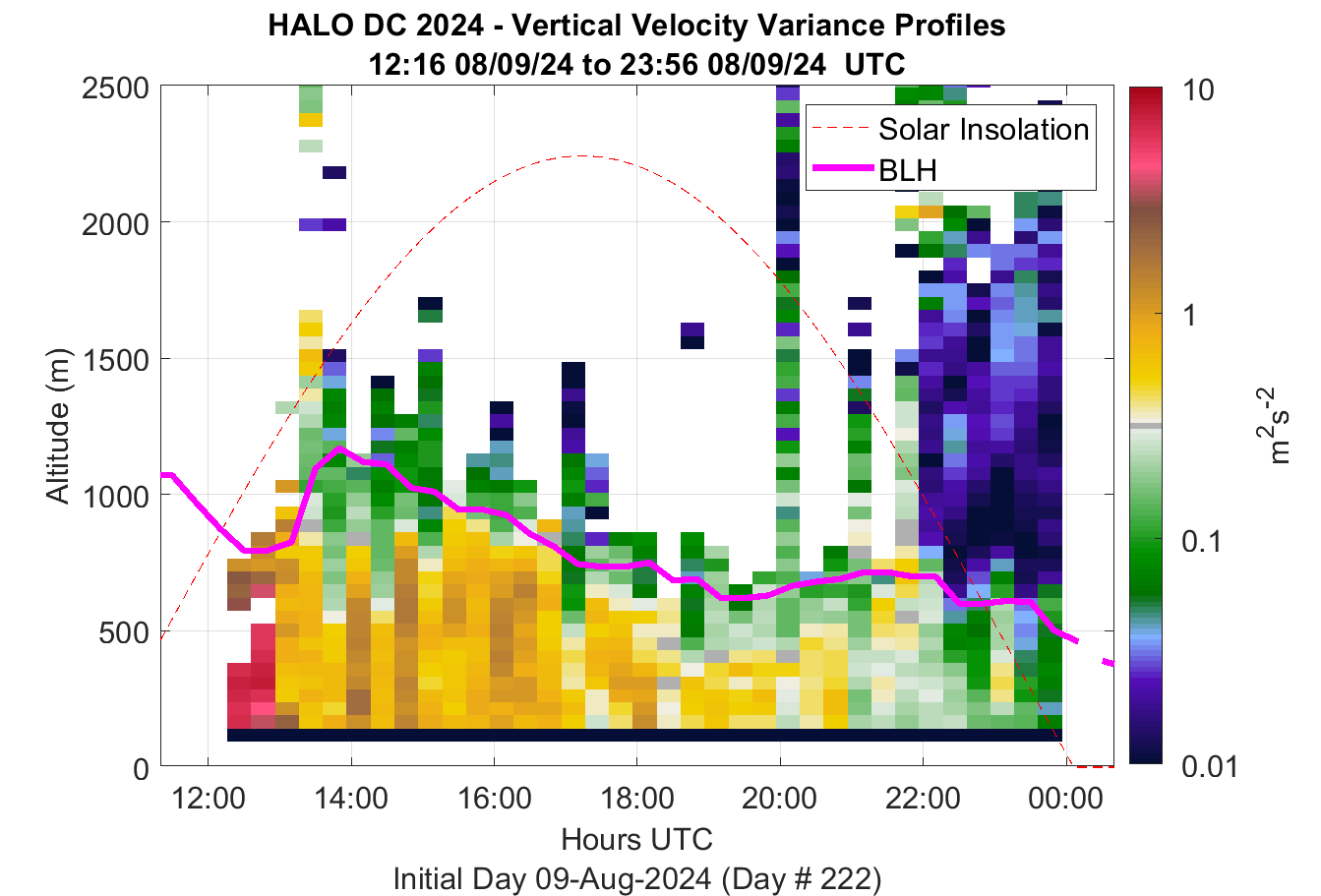 HALO DC 2024 - Vertical Velocity Variance Profiles
12:16 08/09/24 to 23:56 08/09/24 UTC

Solar Insolation
BLH

Altitude (m)
2500
2000
1500
1000
500
0

12:00
14:00
16:00
18:00
20:00
22:00
00:00
Hours UTC
Initial Day 09-Aug-2024 (Day # 222)

10
1
0.1
0.01
$m^2s^{-2}$